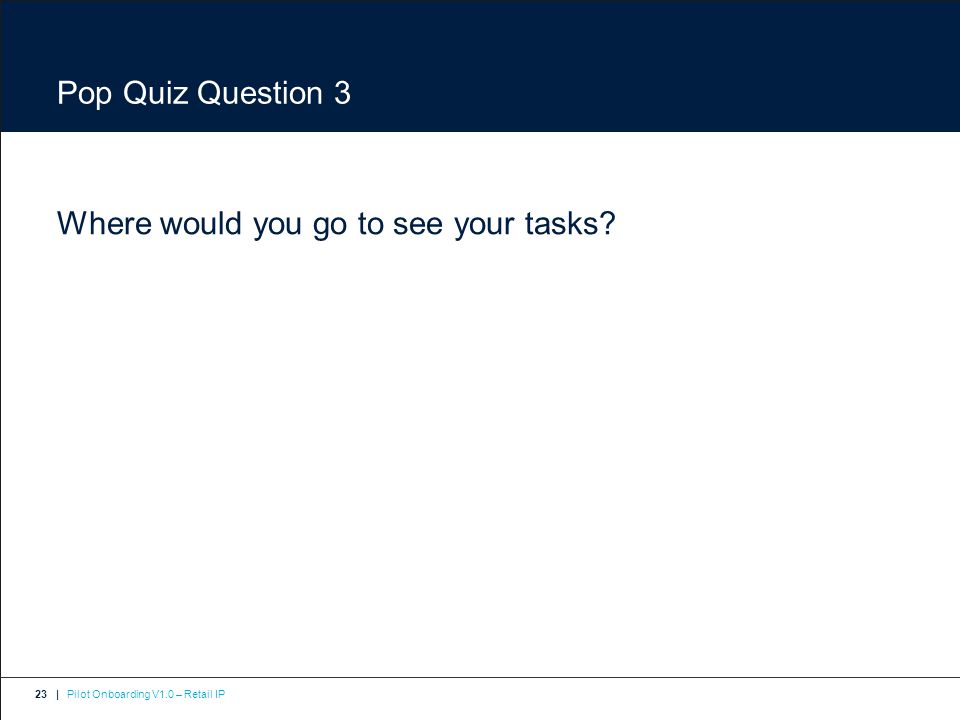 Pop Quiz Question 3

Where would you go to see your tasks?

23 | Pilot Onboarding V1.0 – Retail IP